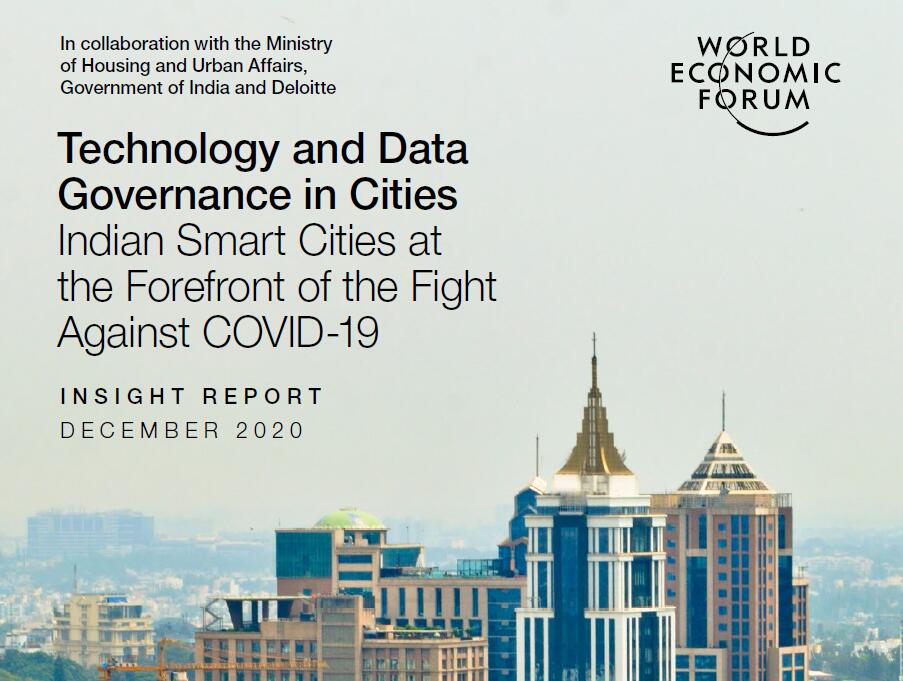 In collaboration with the Ministry of Housing and Urban Affairs, Government of India and Deloitte

WORLD ECONOMIC FORUM

Technology and Data Governance in Cities
Indian Smart Cities at the Forefront of the Fight Against COVID-19

INSIGHT REPORT
DECEMBER 2020